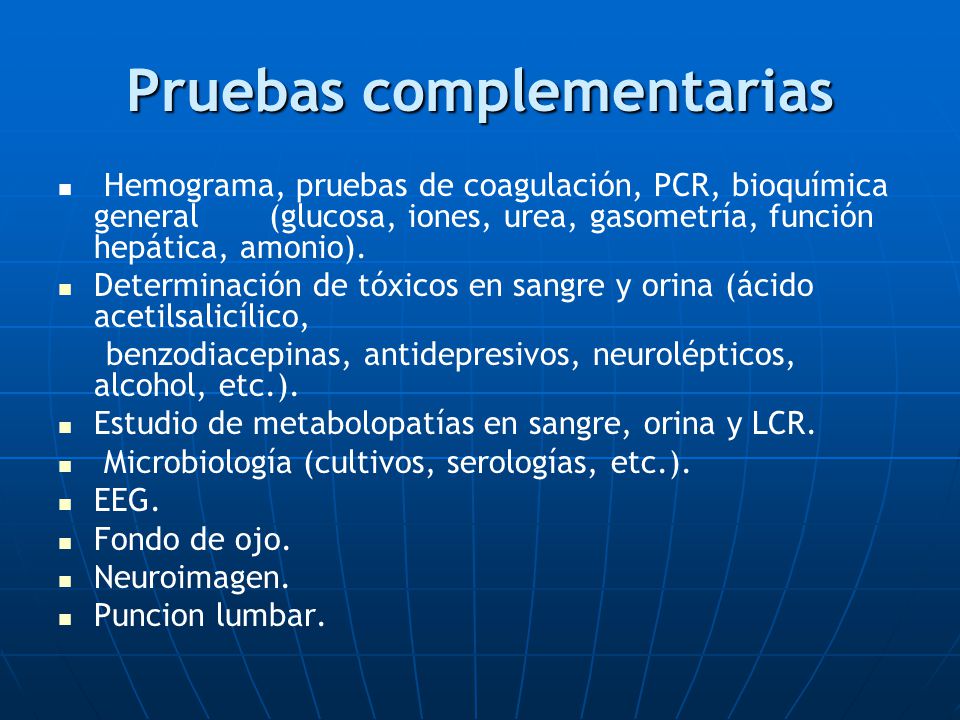 Pruebas complementarias

- Hemograma, pruebas de coagulación, PCR, bioquímica general (glucosa, iones, urea, gasometría, función hepática, amonio).
- Determinación de tóxicos en sangre y orina (ácido acetilsalicílico,

benzodiacepinas, antidepresivos, neurolépticos, alcohol, etc.).
- Estudio de metabolopatías en sangre, orina y LCR.
- Microbiología (cultivos, serologías, etc.).
- EEG.
- Fondo de ojo.
- Neuroimagen.
- Puncion lumbar.